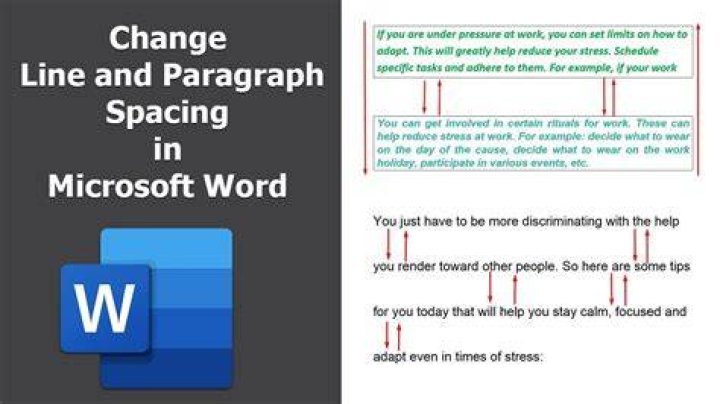 Change
Line and Paragraph
Spacing
in
Microsoft Word

W

If you are under pressure at work, you can set limits on how to adapt. This will greatly help reduce your stress. Schedule specific tasks and adhere to them. For example, if your work

You can get involved in certain rituals for work. These can help reduce stress at work. For example: decide what to wear on the day of the cause, decide what to wear on the work holiday, participate in various events, etc.

You just have to be more discriminating with the help

you render toward other people. So here are some tips

for you today that will help you stay calm, focused and

adapt even in times of stress: